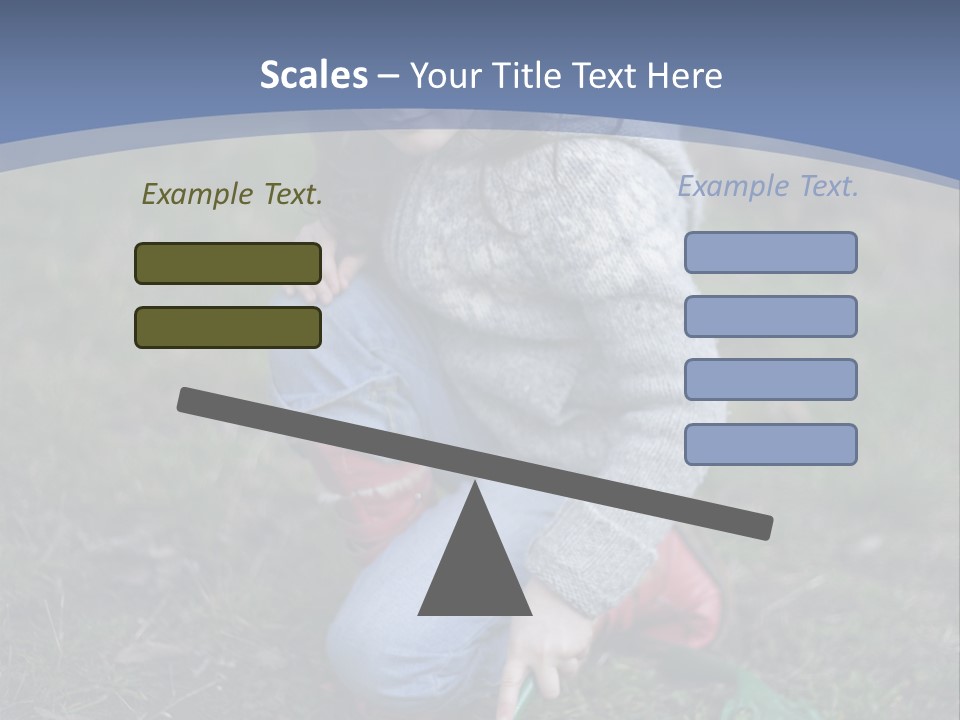 Scales – Your Title Text Here

Example Text.

Example Text.